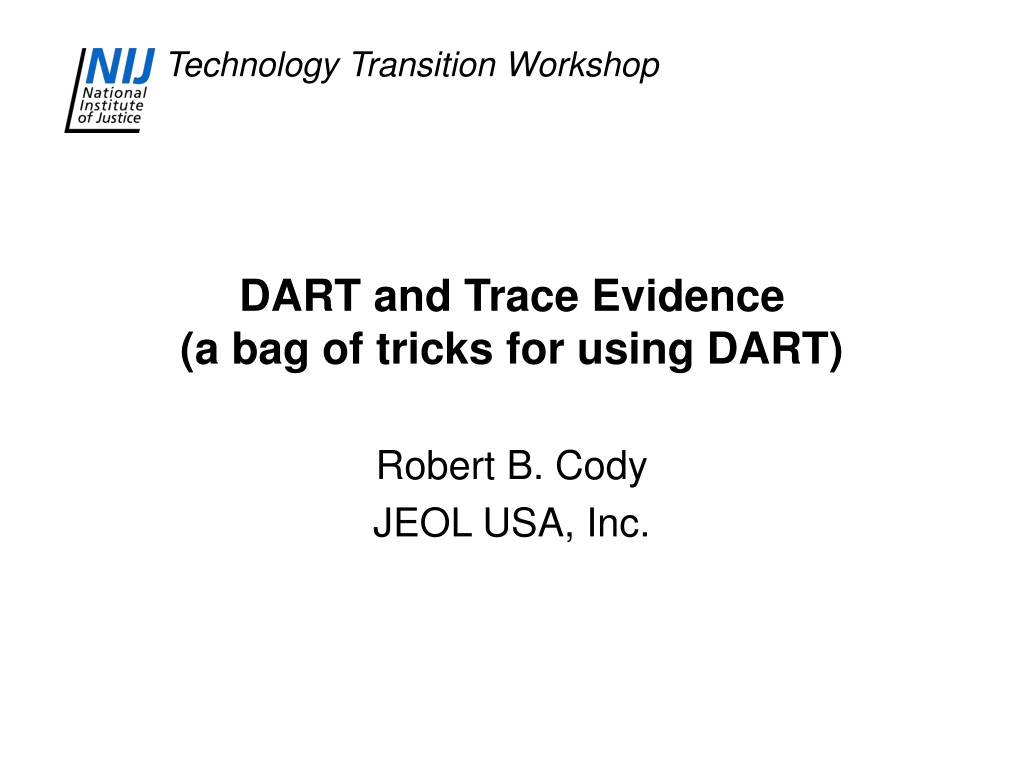 NIJ National Institute of Justice Technology Transition Workshop

DART and Trace Evidence
(a bag of tricks for using DART)

Robert B. Cody
JEOL USA, Inc.